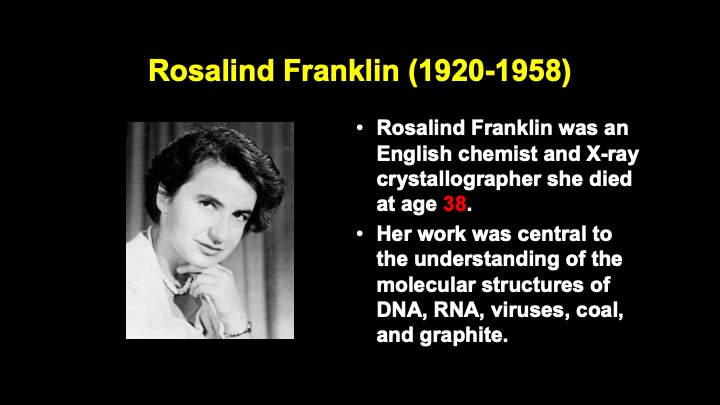 Rosalind Franklin (1920-1958)

• Rosalind Franklin was an English chemist and X-ray crystallographer she died at age 38.

• Her work was central to the understanding of the molecular structures of DNA, RNA, viruses, coal, and graphite.